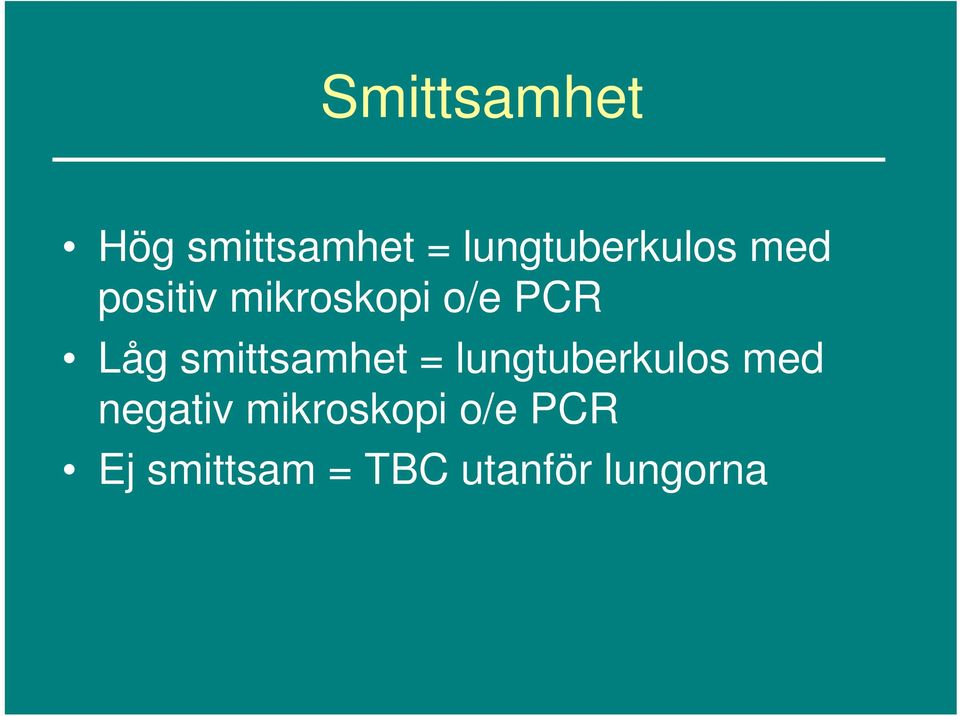 Smittsamhet

• Hög smittsamhet = lungtuberkulos med positiv mikroskopi o/e PCR
• Låg smittsamhet = lungtuberkulos med negativ mikroskopi o/e PCR
• Ej smittsam = TBC utanför lungorna